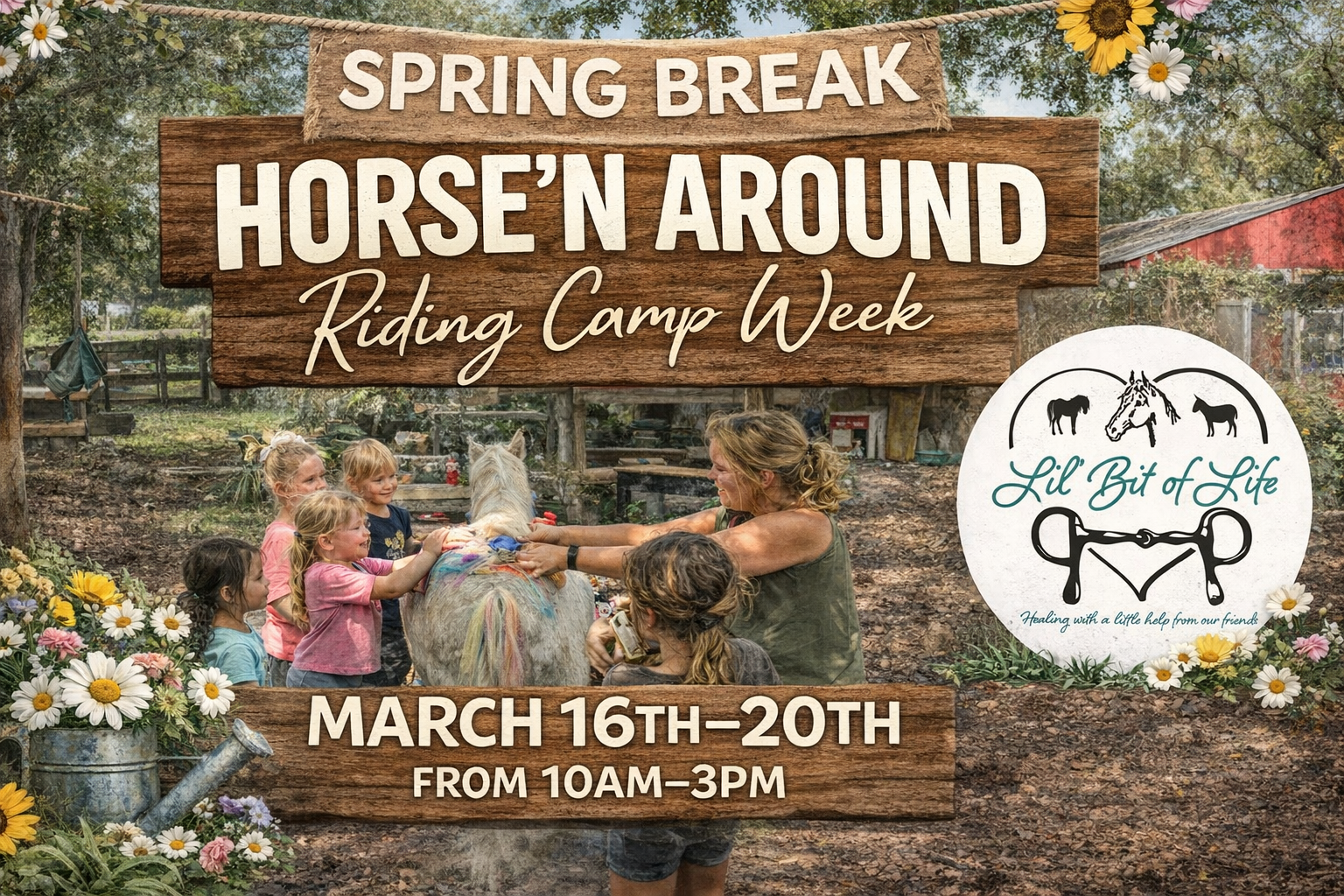 SPRING BREAK
HORSE'N AROUND
Riding Camp Week

Lil' Bit of Life
Healing with a little help from our friends

MARCH 16TH–20TH
FROM 10AM–3PM